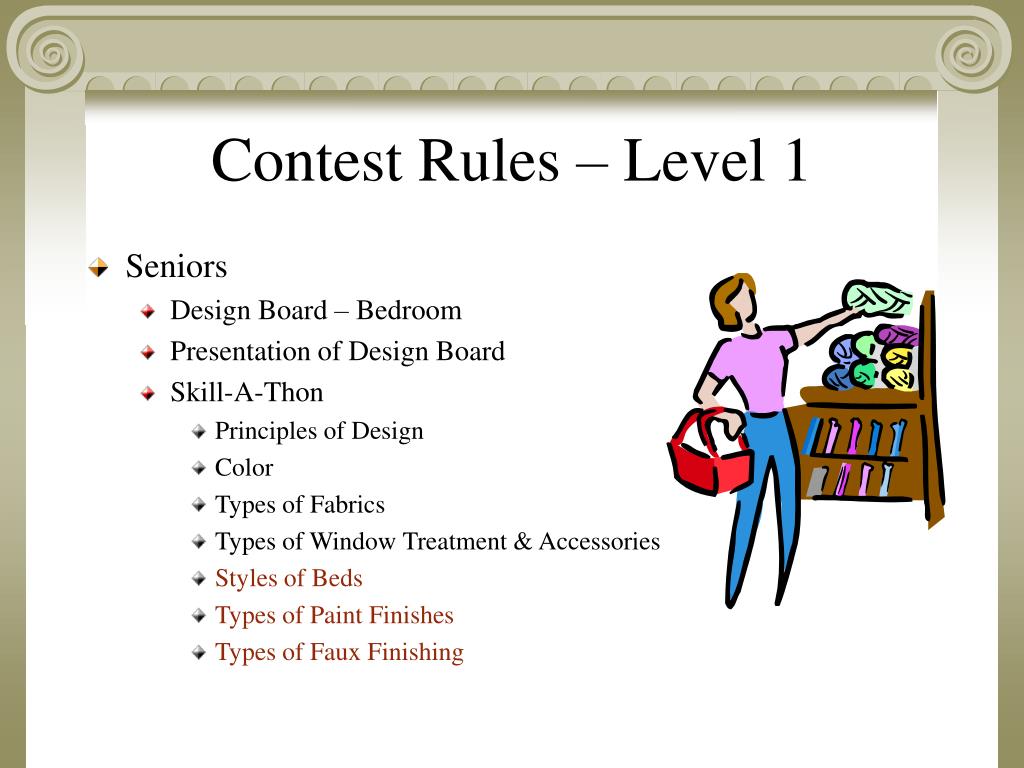 Contest Rules – Level 1

Seniors

Design Board – Bedroom

Presentation of Design Board

Skill-A-Thon

Principles of Design

Color

Types of Fabrics

Types of Window Treatment & Accessories

Styles of Beds

Types of Paint Finishes

Types of Faux Finishing